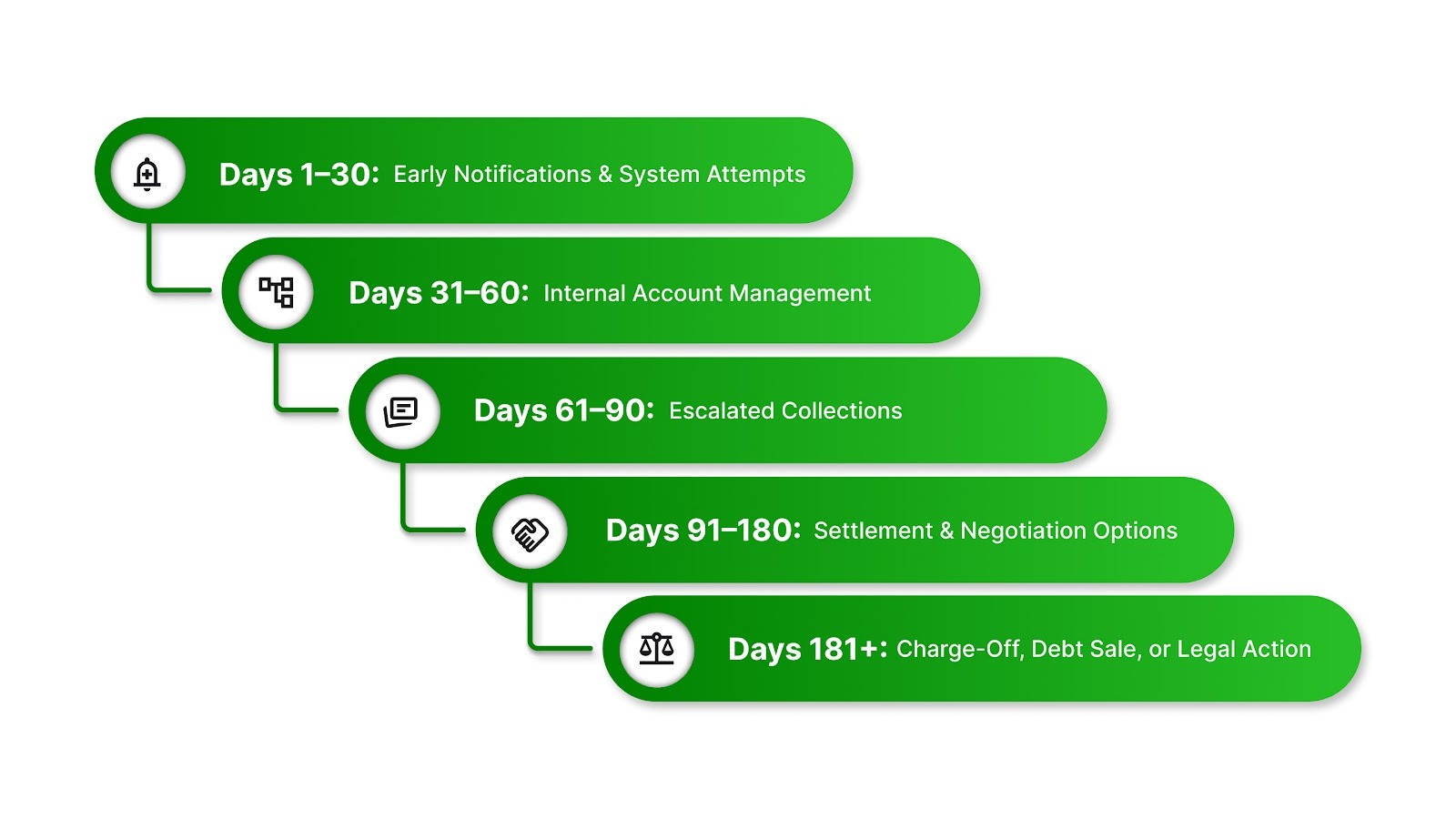 Days 1–30: Early Notifications & System Attempts

Days 31–60: Internal Account Management

Days 61–90: Escalated Collections

Days 91–180: Settlement & Negotiation Options

Days 181+: Charge-Off, Debt Sale, or Legal Action